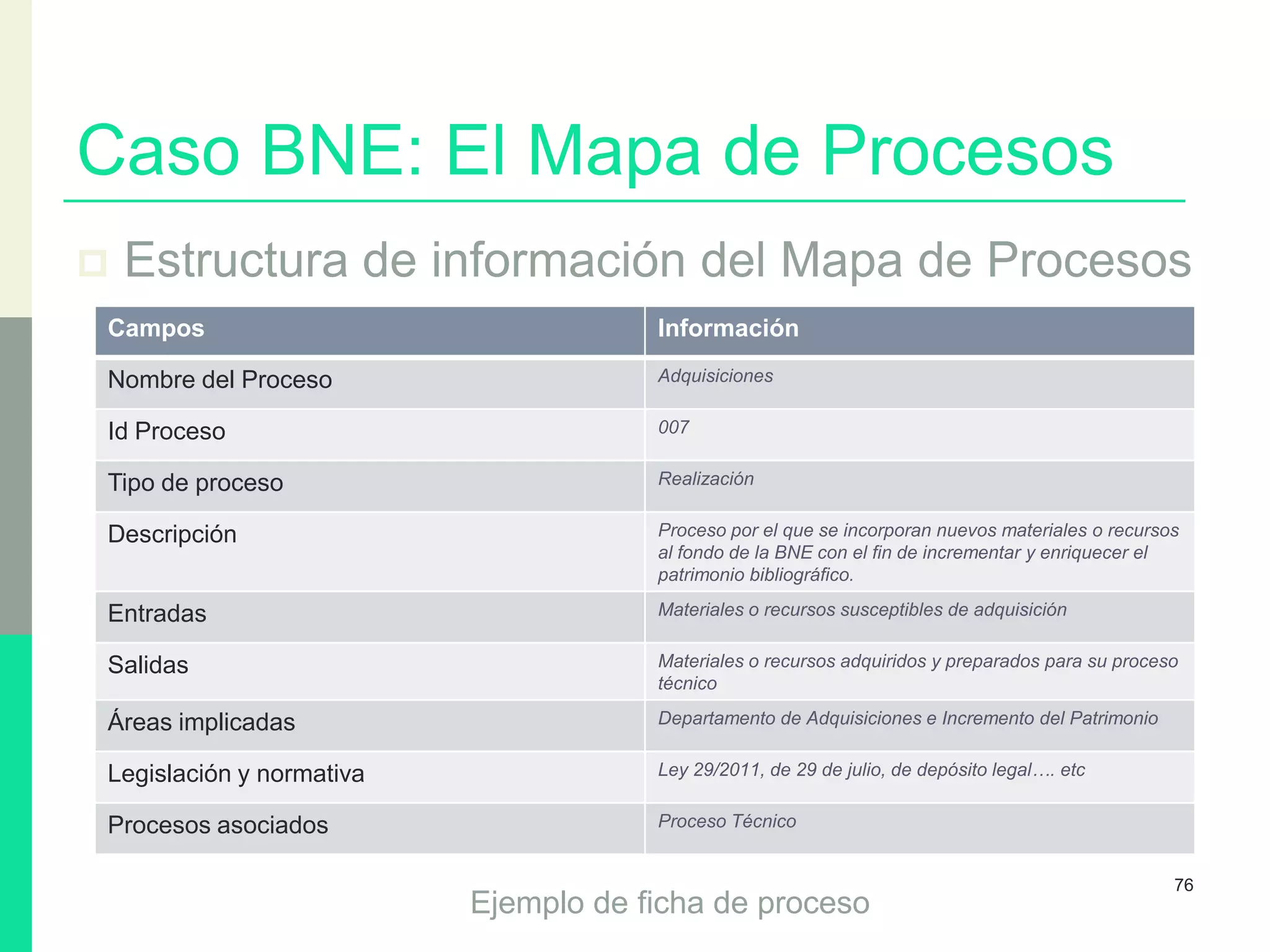 Caso BNE: El Mapa de Procesos

Estructura de información del Mapa de Procesos

| Campos | Información |
|---|---|
| Nombre del Proceso | Adquisiciones |
| Id Proceso | 007 |
| Tipo de proceso | Realización |
| Descripción | Proceso por el que se incorporan nuevos materiales o recursos al fondo de la BNE con el fin de incrementar y enriquecer el patrimonio bibliográfico. |
| Entradas | Materiales o recursos susceptibles de adquisición |
| Salidas | Materiales o recursos adquiridos y preparados para su proceso técnico |
| Áreas implicadas | Departamento de Adquisiciones e Incremento del Patrimonio |
| Legislación y normativa | Ley 29/2011, de 29 de julio, de depósito legal…. etc |
| Procesos asociados | Proceso Técnico |

76

Ejemplo de ficha de proceso